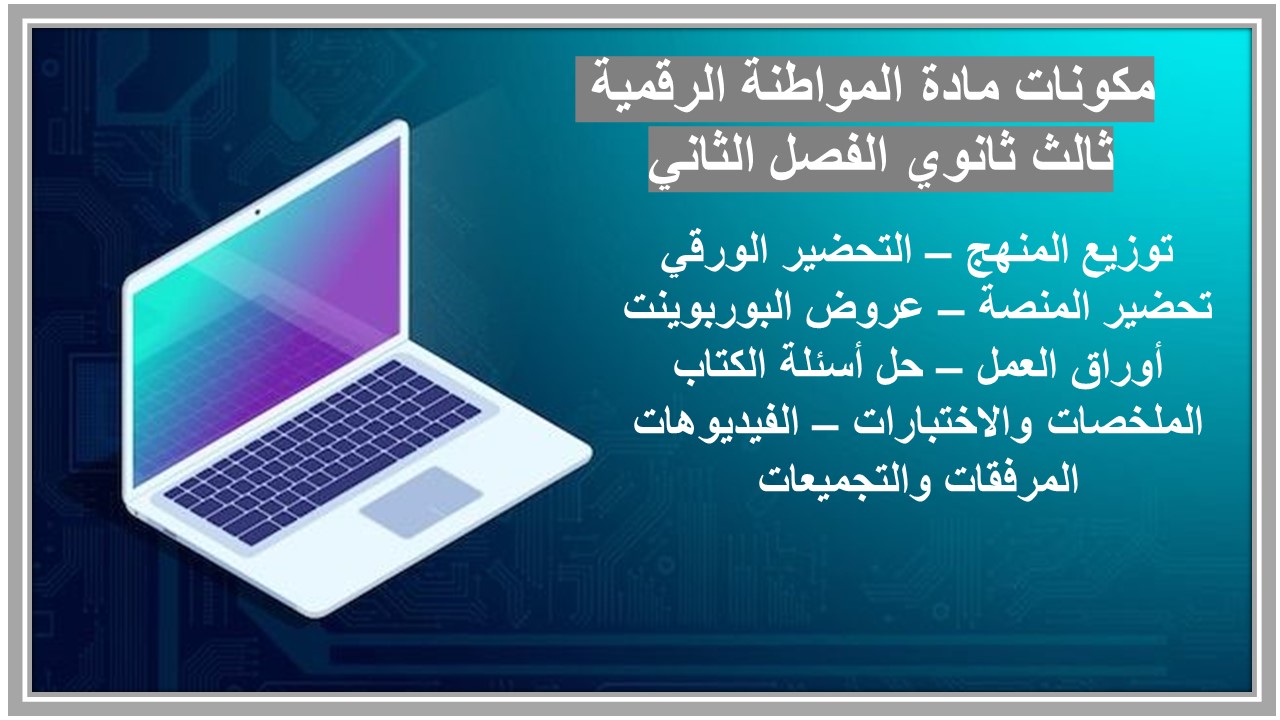 مكونات مادة المواطنة الرقمية
ثالث ثانوي الفصل الثاني

توزيع المنهج – التحضير الورقي
تحضير المنصة – عروض البوربوينت
أوراق العمل – حل أسئلة الكتاب
الملخصات والاختبارات – الفيديوهات
المرفقات والتجميعات